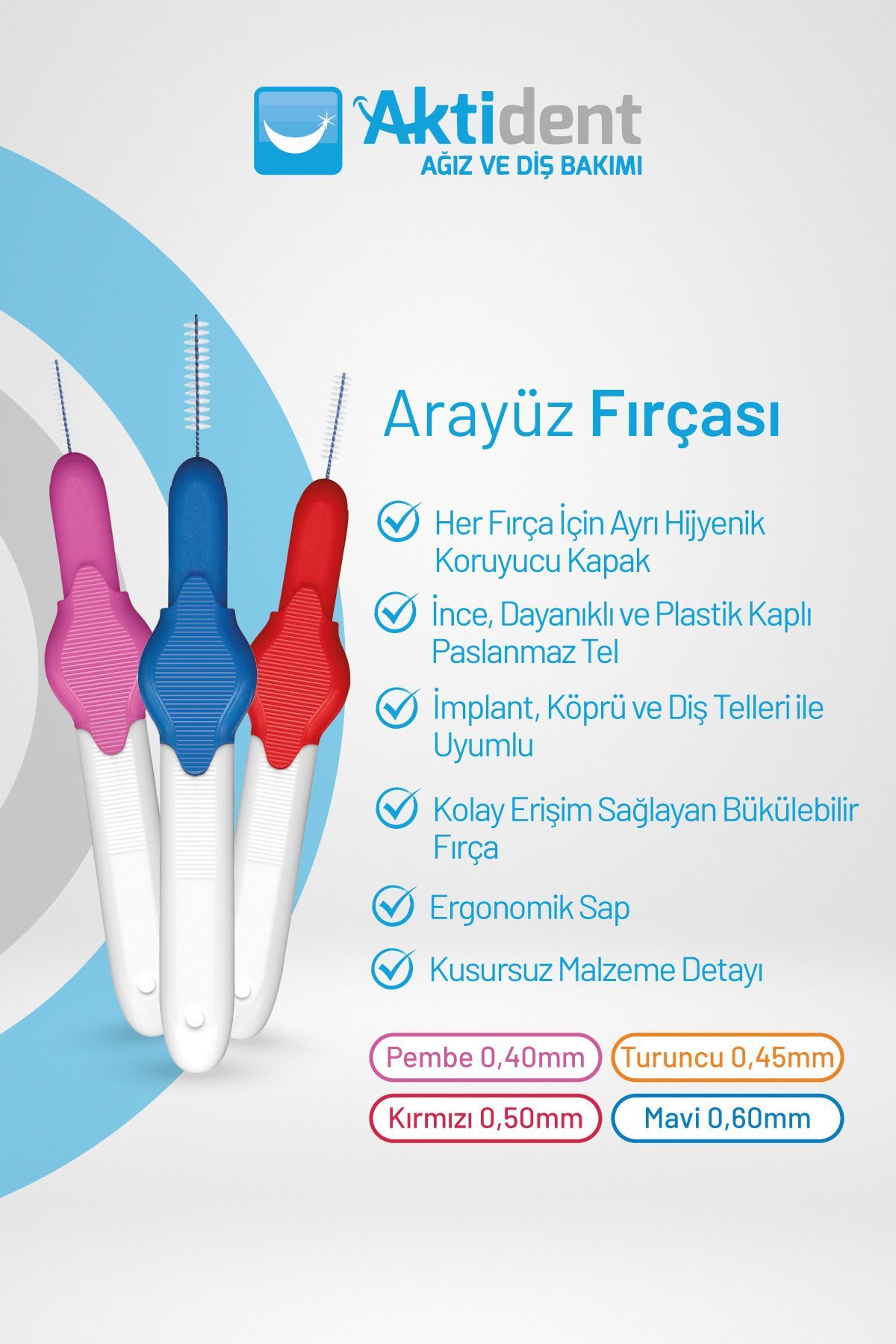 Aktident
AĞIZ VE DİŞ BAKIMI

Arayüz Fırçası

Her Fırça İçin Ayrı Hijyenik Koruyucu Kapak

İnce, Dayanıklı ve Plastik Kaplı Paslanmaz Tel

İmplant, Köprü ve Diş Telleri ile Uyumlu

Kolay Erişim Sağlayan Bükülebilir Fırça

Ergonomik Sap

Kusursuz Malzeme Detayı

Pembe 0,40mm
Turuncu 0,45mm
Kırmızı 0,50mm
Mavi 0,60mm